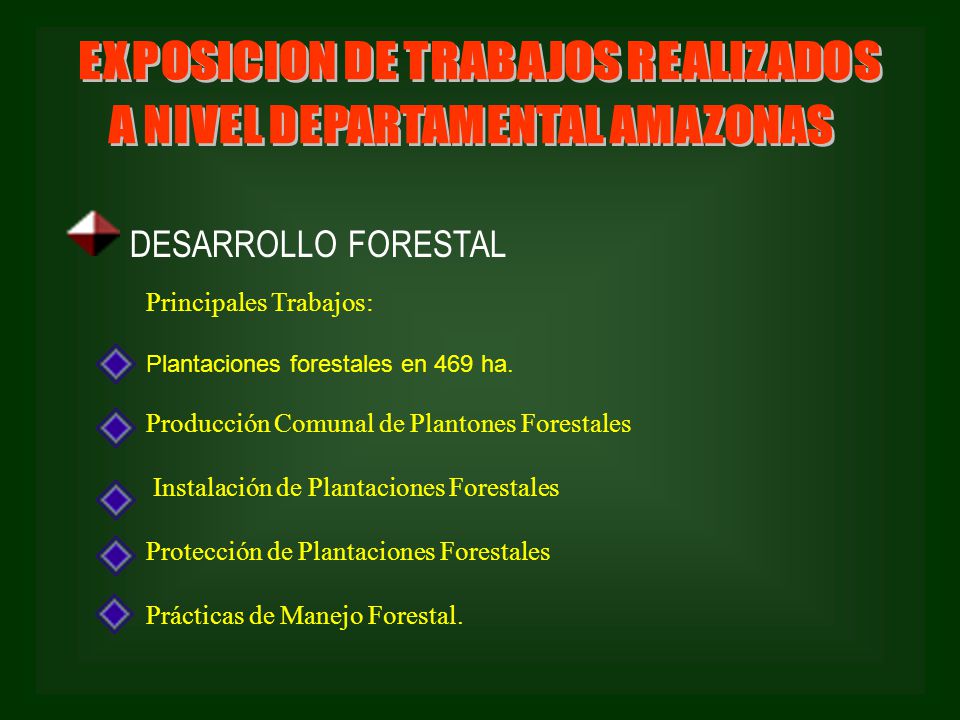 EXPOSICION DE TRABAJOS REALIZADOS A NIVEL DEPARTAMENTAL AMAZONAS

DESARROLLO FORESTAL

Principales Trabajos:

Plantaciones forestales en 469 ha.

Producción Comunal de Plantones Forestales

Instalación de Plantaciones Forestales

Protección de Plantaciones Forestales

Prácticas de Manejo Forestal.